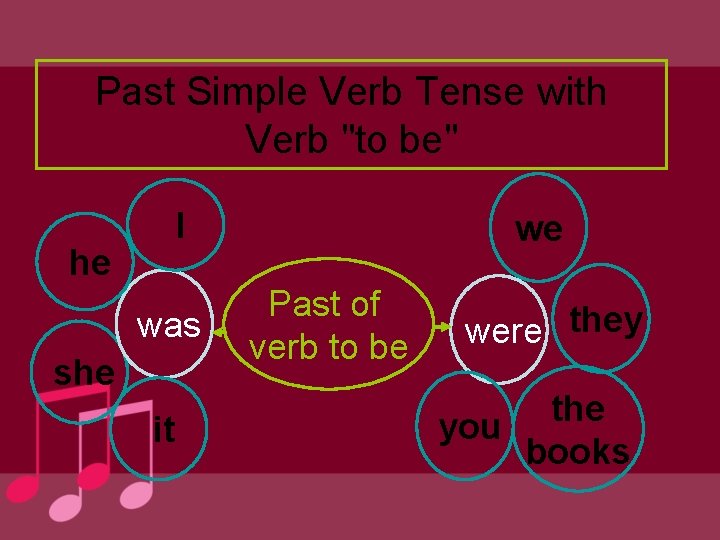 Past Simple Verb Tense with Verb "to be"

I

he

was

she

it

Past of verb to be

we

were

they

you

the books